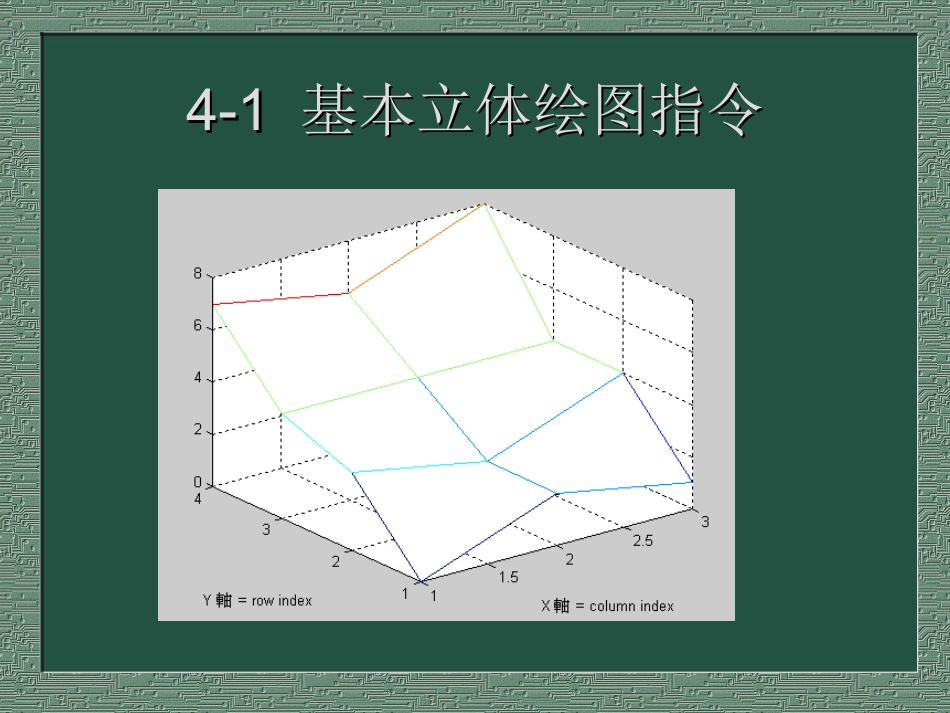 4-1 基本立体绘图指令

8
6
4
2
0
4
3
2
1
1
1.5
2
2.5
3

Y 軸 = row index
X 軸 = column index